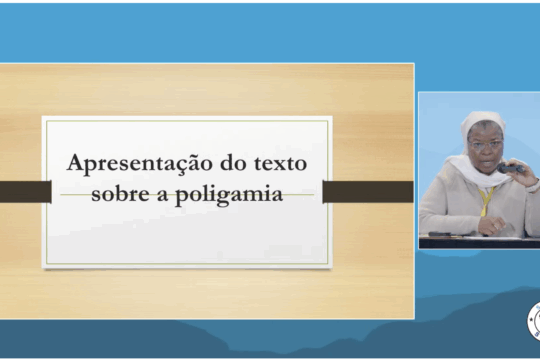 Apresentação do texto sobre a poligamia